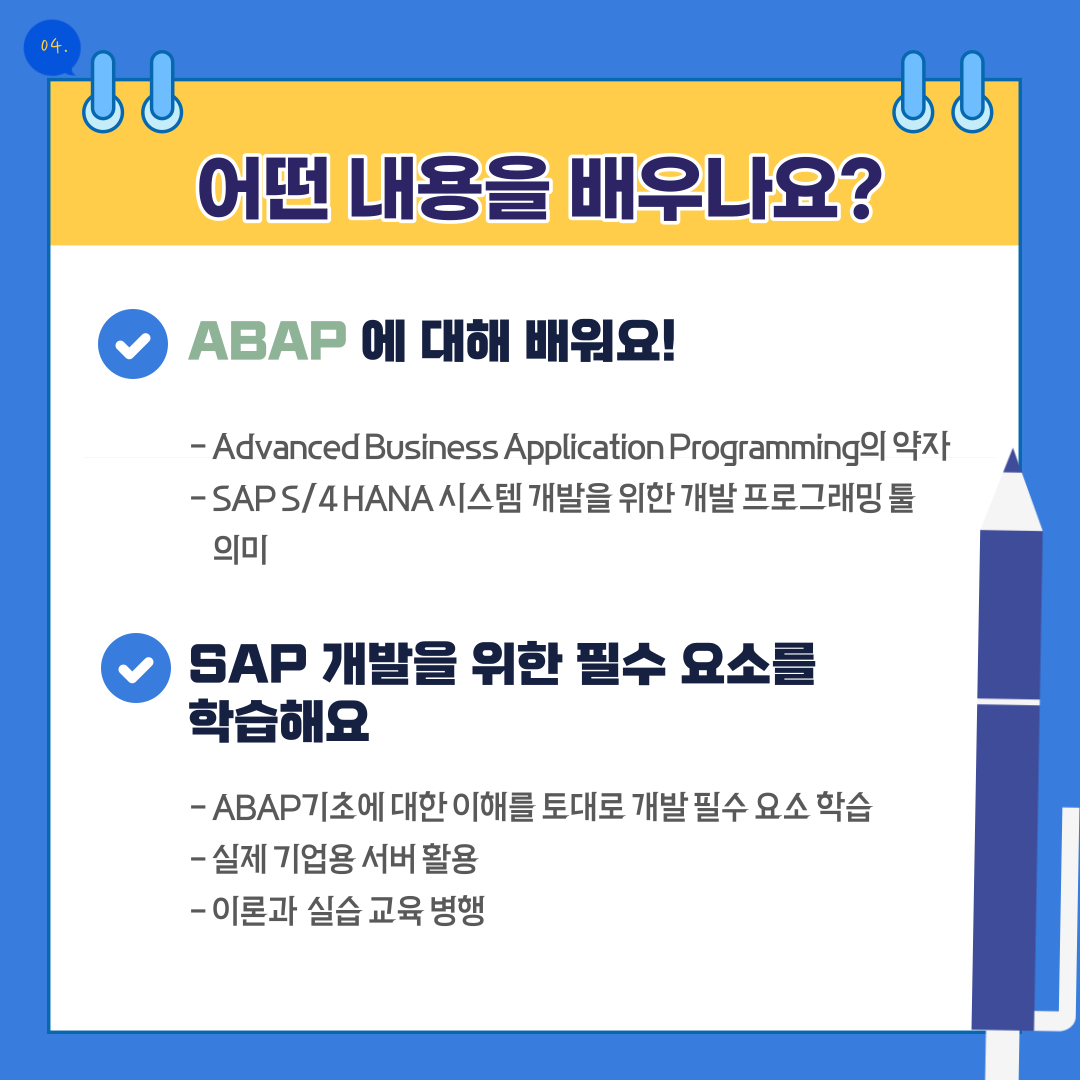 04.

어떤 내용을 배우나요?

ABAP 에 대해 배워요!

- Advanced Business Application Programming의 약자
- SAP S/4 HANA 시스템 개발을 위한 개발 프로그래밍 툴 의미

SAP 개발을 위한 필수 요소를 학습해요

- ABAP기초에 대한 이해를 토대로 개발 필수 요소 학습
- 실제 기업용 서버 활용
- 이론과 실습 교육 병행